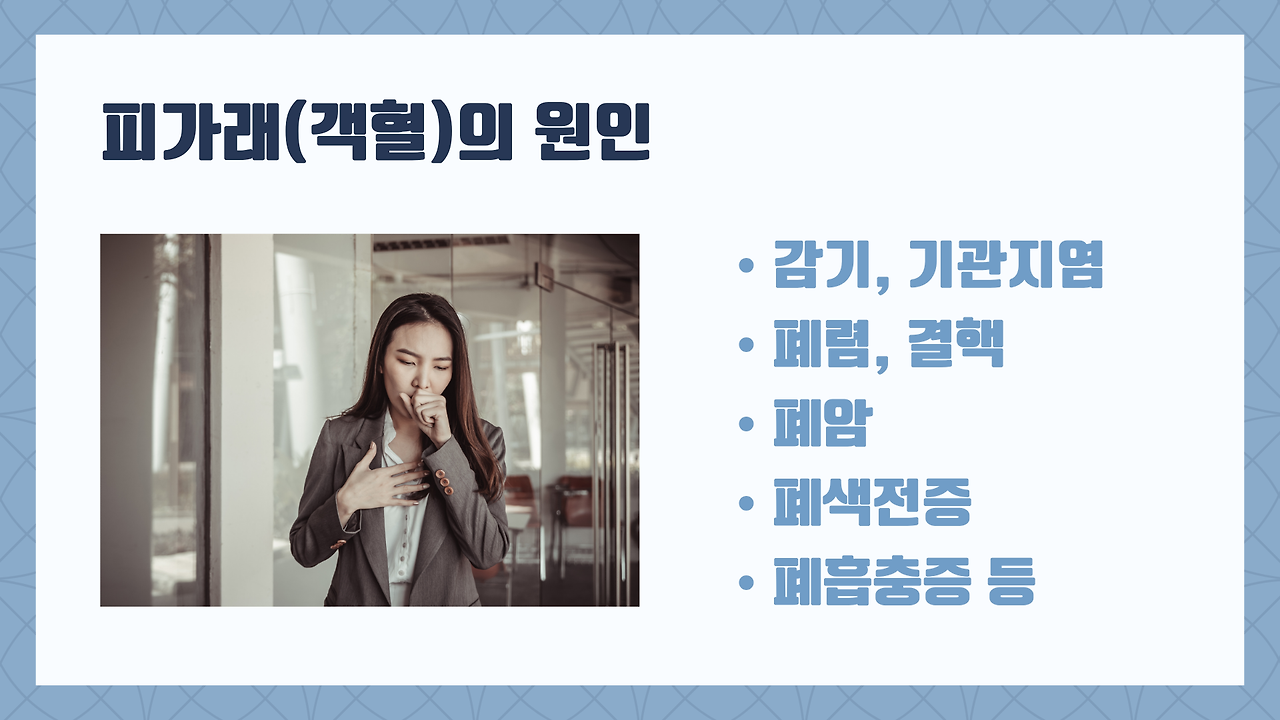 피가래(객혈)의 원인

• 감기, 기관지염
• 폐렴, 결핵
• 폐암
• 폐색전증
• 폐흡충증 등